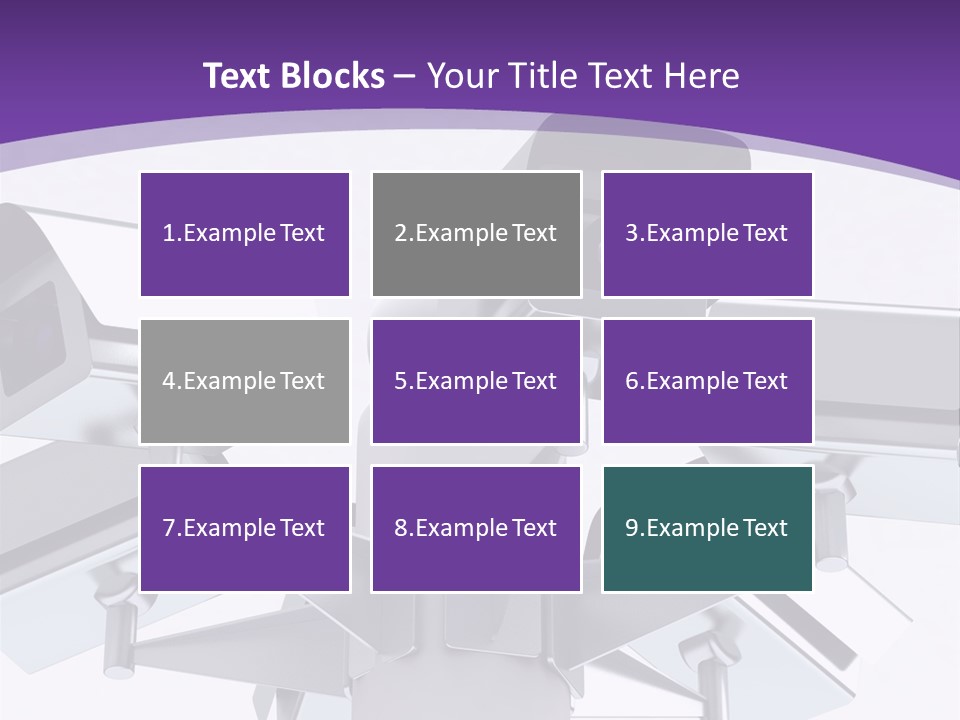 Text Blocks – Your Title Text Here

1.Example Text

2.Example Text

3.Example Text

4.Example Text

5.Example Text

6.Example Text

7.Example Text

8.Example Text

9.Example Text